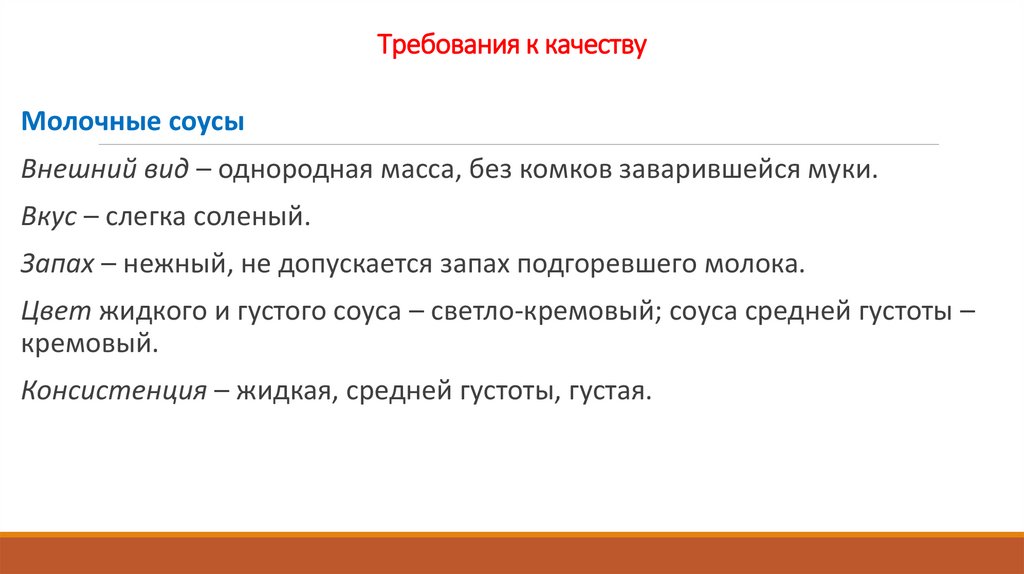 Требования к качеству

Молочные соусы

Внешний вид – однородная масса, без комков заварившейся муки.

Вкус – слегка соленый.

Запах – нежный, не допускается запах подгоревшего молока.

Цвет жидкого и густого соуса – светло-кремовый; соуса средней густоты – кремовый.

Консистенция – жидкая, средней густоты, густая.